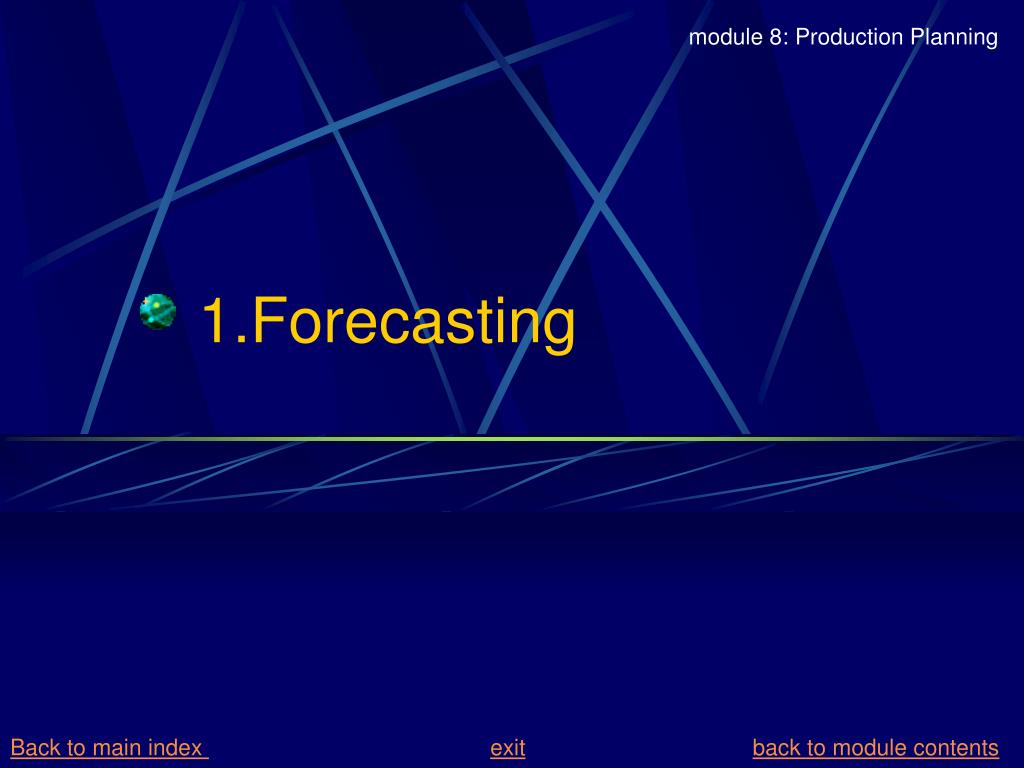 module 8: Production Planning

1.Forecasting

Back to main index

exit

back to module contents